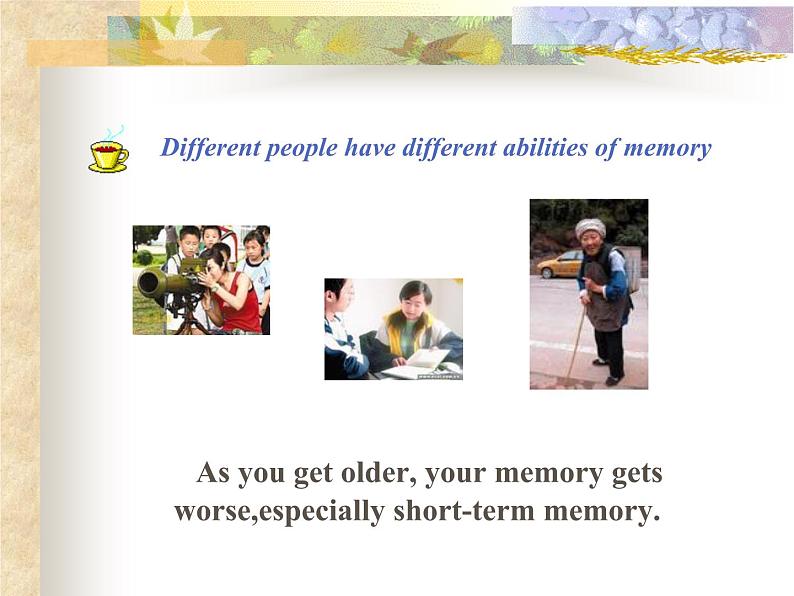 Different people have different abilities of memory

As you get older, your memory gets worse,especially short-term memory.